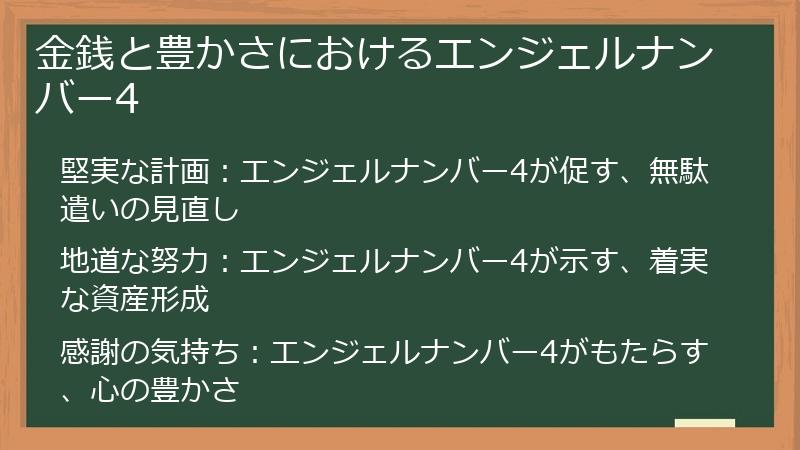 金銭と豊かさにおけるエンジェルナンバー4

堅実な計画：エンジェルナンバー4が促す、無駄遣いの見直し

地道な努力：エンジェルナンバー4が示す、着実な資産形成

感謝の気持ち：エンジェルナンバー4がもたらす、心の豊かさ